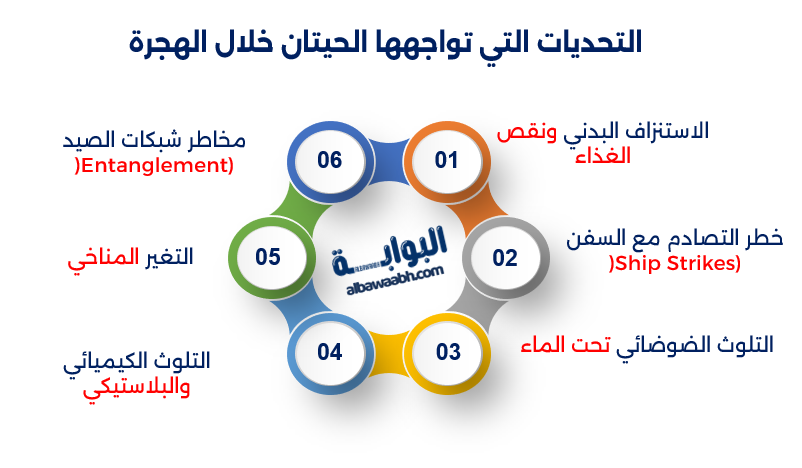 التحديات التي تواجهها الحيتان خلال الهجرة

01
الاستنزاف البدني ونقص الغذاء

02
خطر التصادم مع السفن
(Ship Strikes)

03
التلوث الضوضائي تحت الماء

04
التلوث الكيميائي والبلاستيكي

05
التغير المناخي

06
مخاطر شبكات الصيد
(Entanglement)

البوابة
albawaabh.com